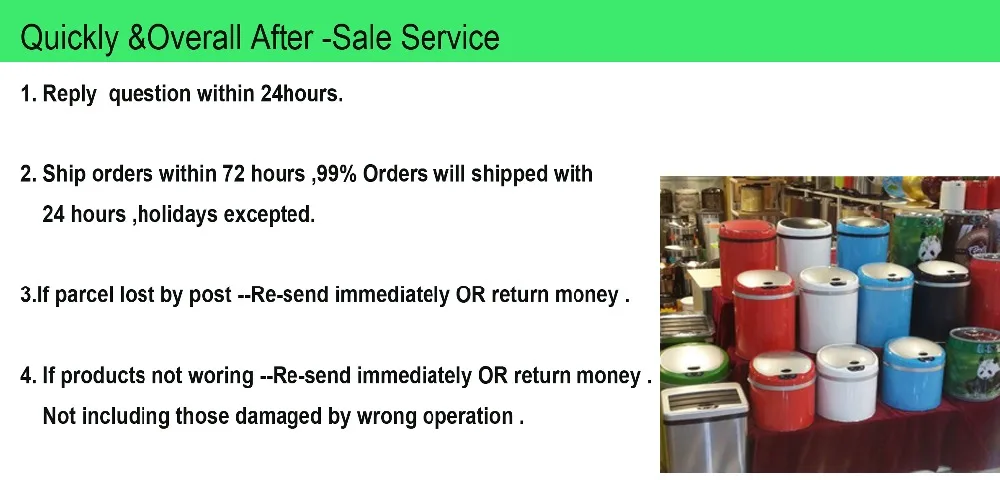 Quickly &Overall After -Sale Service

1. Reply question within 24hours.

2. Ship orders within 72 hours ,99% Orders will shipped with 24 hours ,holidays excepted.

3.If parcel lost by post --Re-send immediately OR return money .

4. If products not woring --Re-send immediately OR return money . Not including those damaged by wrong operation .